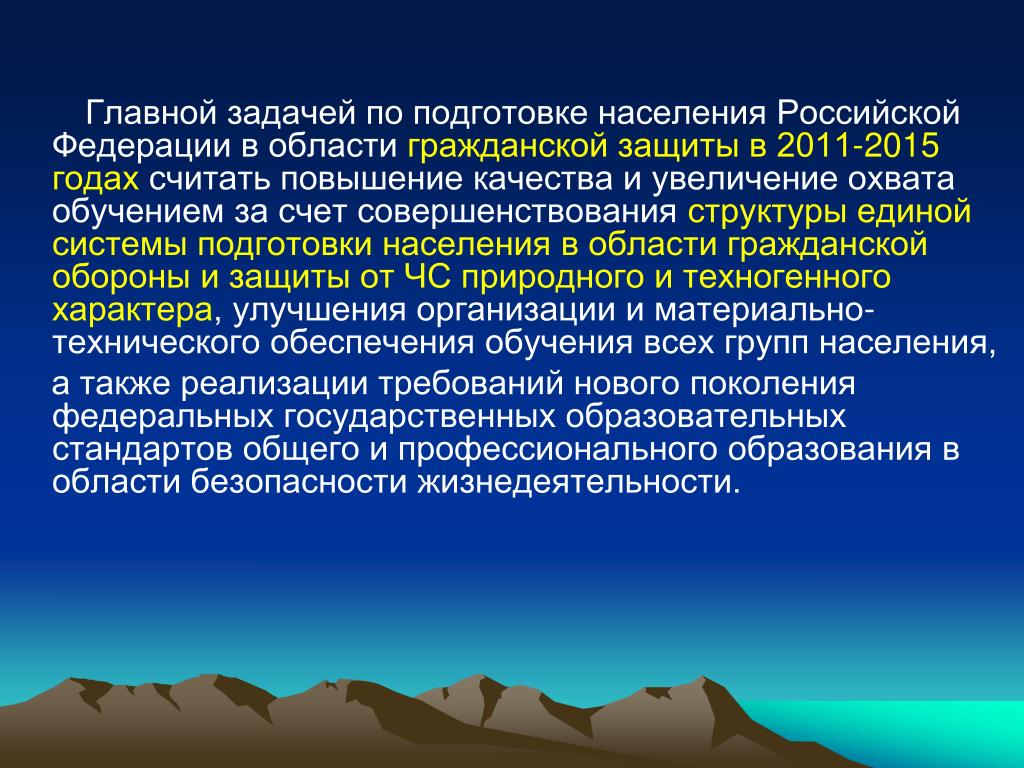 Главной задачей по подготовке населения Российской Федерации в области гражданской защиты в 2011-2015 годах считать повышение качества и увеличение охвата обучением за счет совершенствования структуры единой системы подготовки населения в области гражданской обороны и защиты от ЧС природного и техногенного характера, улучшения организации и материально-технического обеспечения обучения всех групп населения,

а также реализации требований нового поколения федеральных государственных образовательных стандартов общего и профессионального образования в области безопасности жизнедеятельности.